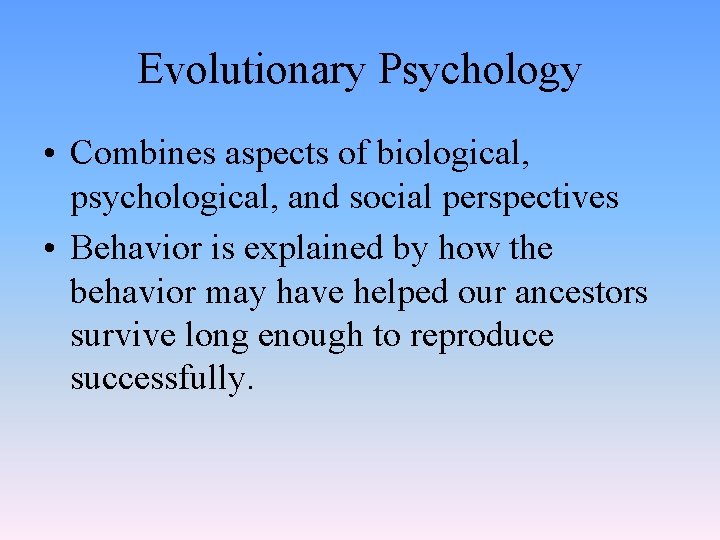 Evolutionary Psychology

• Combines aspects of biological, psychological, and social perspectives
• Behavior is explained by how the behavior may have helped our ancestors survive long enough to reproduce successfully.